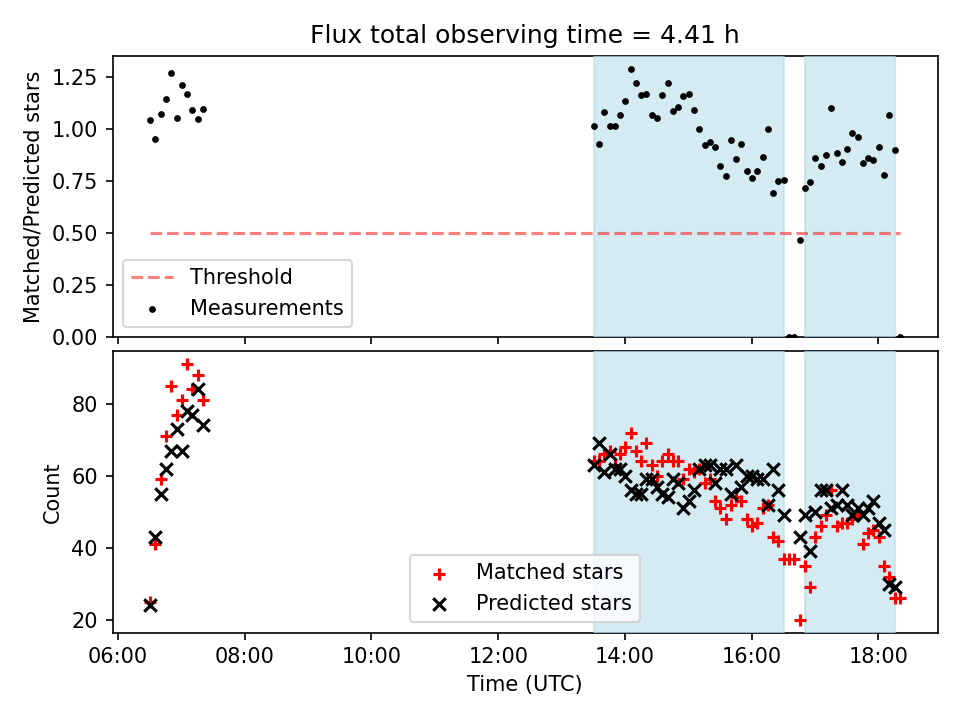 Flux total observing time = 4.41 h

Matched/Predicted stars

1.25
1.00
0.75
0.50
0.25
0.00

Threshold
Measurements

Count

80
60
40
20

Matched stars
Predicted stars

06:00
08:00
10:00
12:00
14:00
16:00
18:00

Time (UTC)